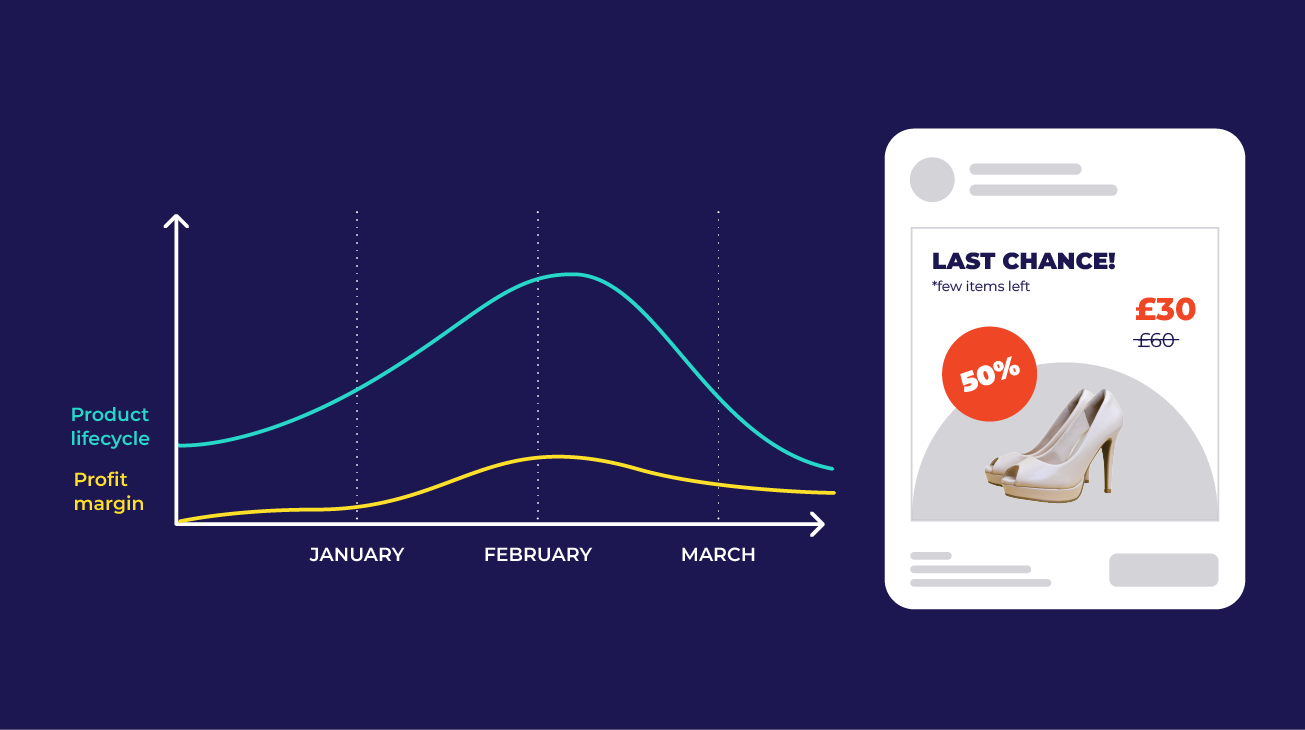 Product lifecycle

Profit margin

JANUARY

FEBRUARY

MARCH

LAST CHANCE!

*few items left

£30

£60

50%